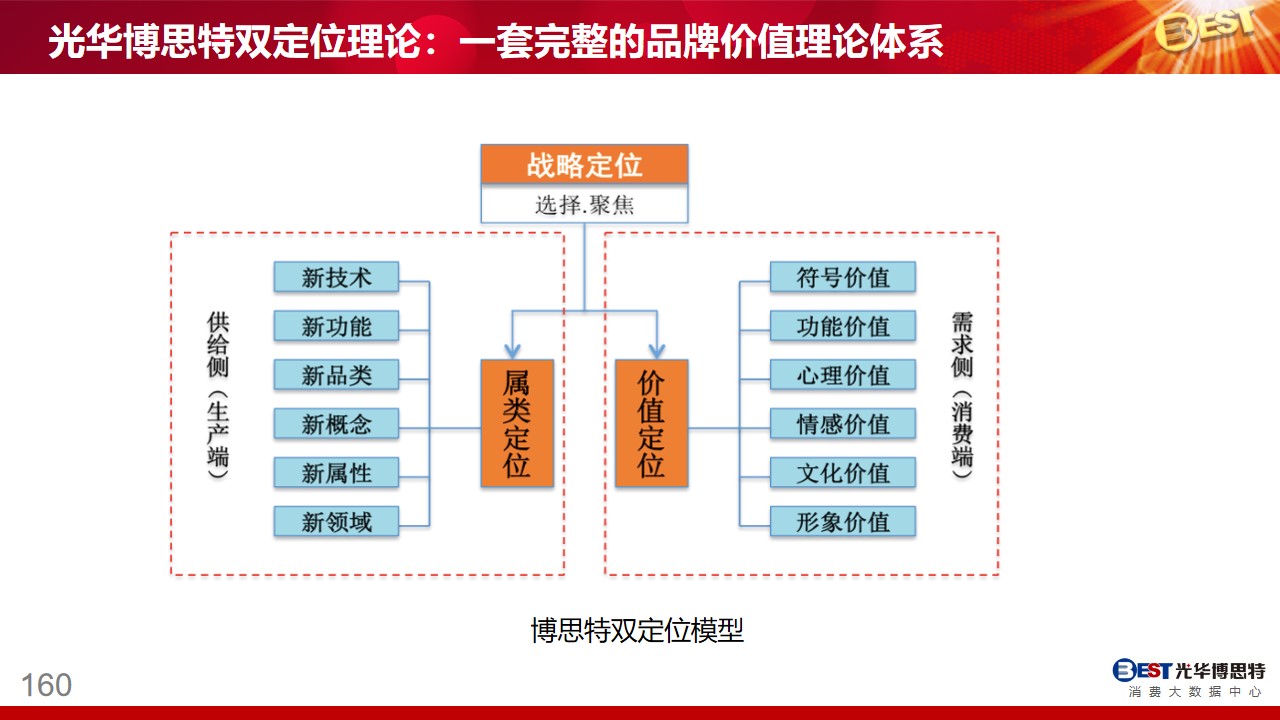 光华博思特双定位理论：一套完整的品牌价值理论体系

BEST

战略定位

选择.聚焦

供给侧（生产端）

新技术

新功能

新品类

新概念

新属性

新领域

属类定位

价值定位

符号价值

功能价值

心理价值

情感价值

文化价值

形象价值

需求侧（消费端）

博思特双定位模型

160

BEST 光华博思特
消费大数据中心